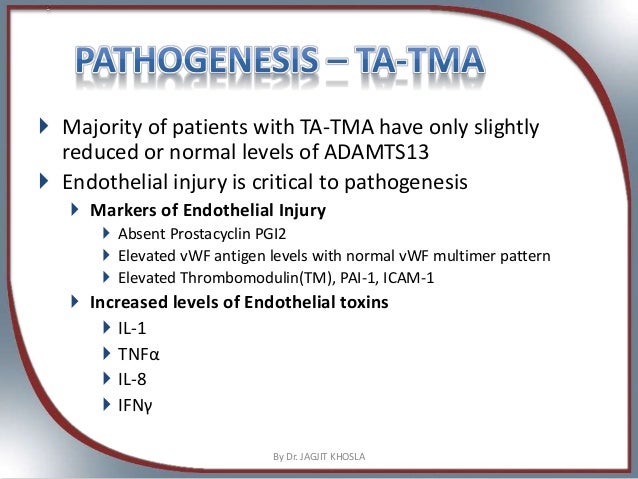 PATHOGENESIS – TA-TMA

Majority of patients with TA-TMA have only slightly reduced or normal levels of ADAMTS13

Endothelial injury is critical to pathogenesis

Markers of Endothelial Injury

Absent Prostacyclin PGI2

Elevated vWF antigen levels with normal vWF multimer pattern

Elevated Thrombomodulin(TM), PAI-1, ICAM-1

Increased levels of Endothelial toxins

IL-1

TNFα

IL-8

IFNγ

By Dr. JAGJIT KHOSLA